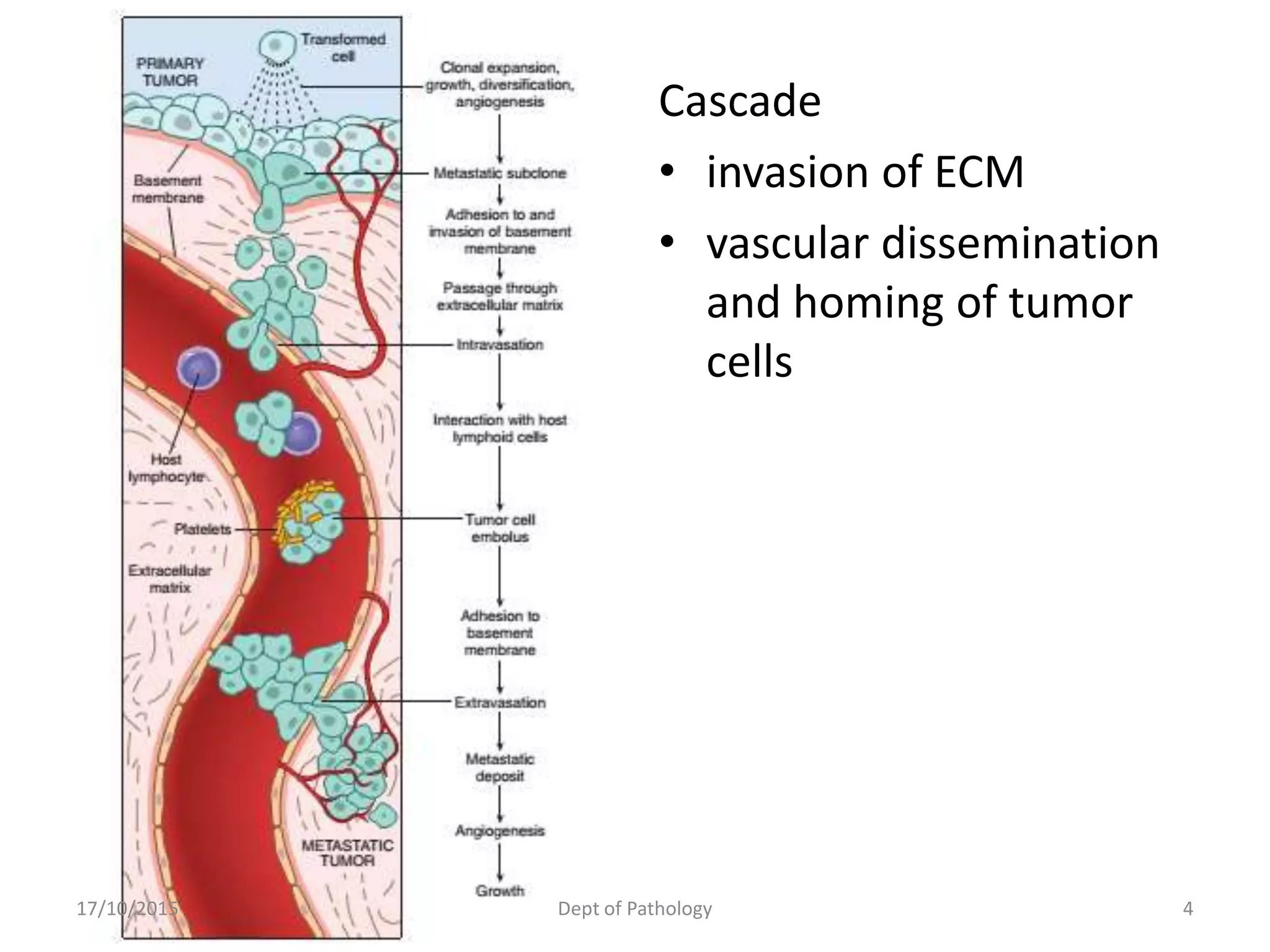 PRIMARY TUMOR

Transformed cell

Basement membrane

Host lymphocyte

Platelets

Extracellular matrix

METASTATIC TUMOR

Clonal expansion, growth, diversification, angiogenesis

Metastatic subclone

Adhesion to and invasion of basement membrane

Passage through extracellular matrix

Intravasation

Interaction with host lymphoid cells

Tumor cell embolus

Adhesion to basement membrane

Extravasation

Metastatic deposit

Angiogenesis

Growth

Cascade

• invasion of ECM

• vascular dissemination and homing of tumor cells

17/10/2015

Dept of Pathology

4